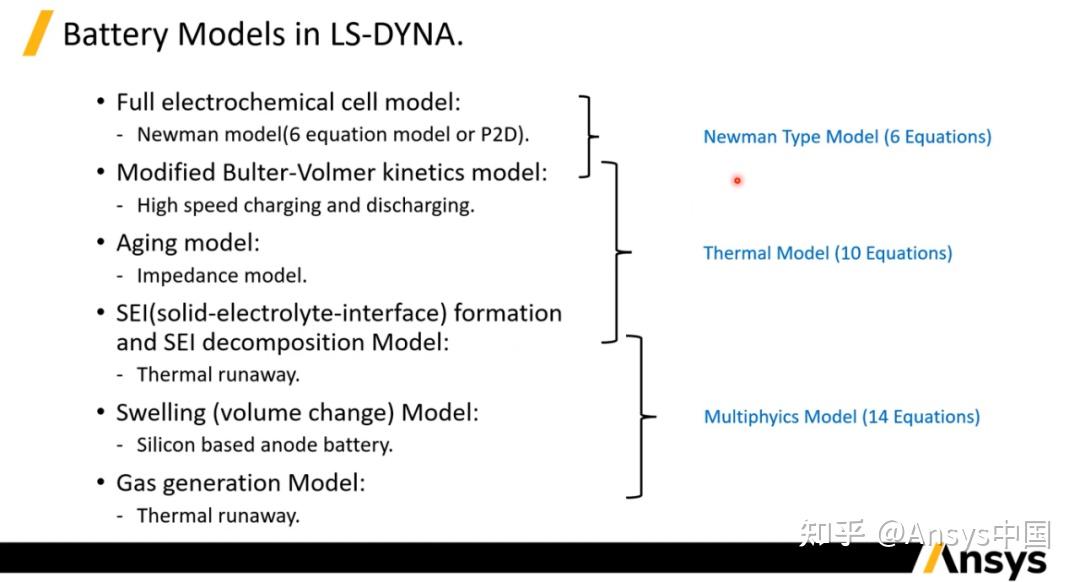 Battery Models in LS-DYNA.

• Full electrochemical cell model:
- Newman model(6 equation model or P2D).
• Modified Bulter-Volmer kinetics model:
- High speed charging and discharging.
• Aging model:
- Impedance model.
• SEI(solid-electrolyte-interface) formation and SEI decomposition Model:
- Thermal runaway.
• Swelling (volume change) Model:
- Silicon based anode battery.
• Gas generation Model:
- Thermal runaway.

Newman Type Model (6 Equations)

Thermal Model (10 Equations)

Multiphyics Model (14 Equations)

知乎 @Ansys中国

Ansys